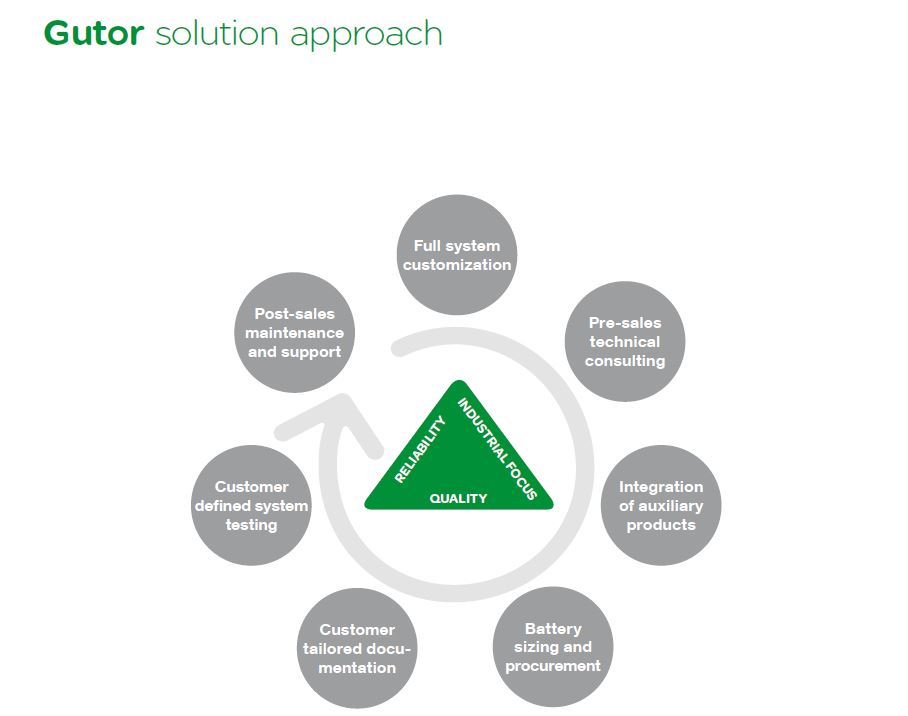 Gutor solution approach

Full system customization

Pre-sales technical consulting

Integration of auxiliary products

Battery sizing and procurement

Customer tailored documentation

Customer defined system testing

Post-sales maintenance and support

RELIABILITY

INDUSTRIAL FOCUS

QUALITY